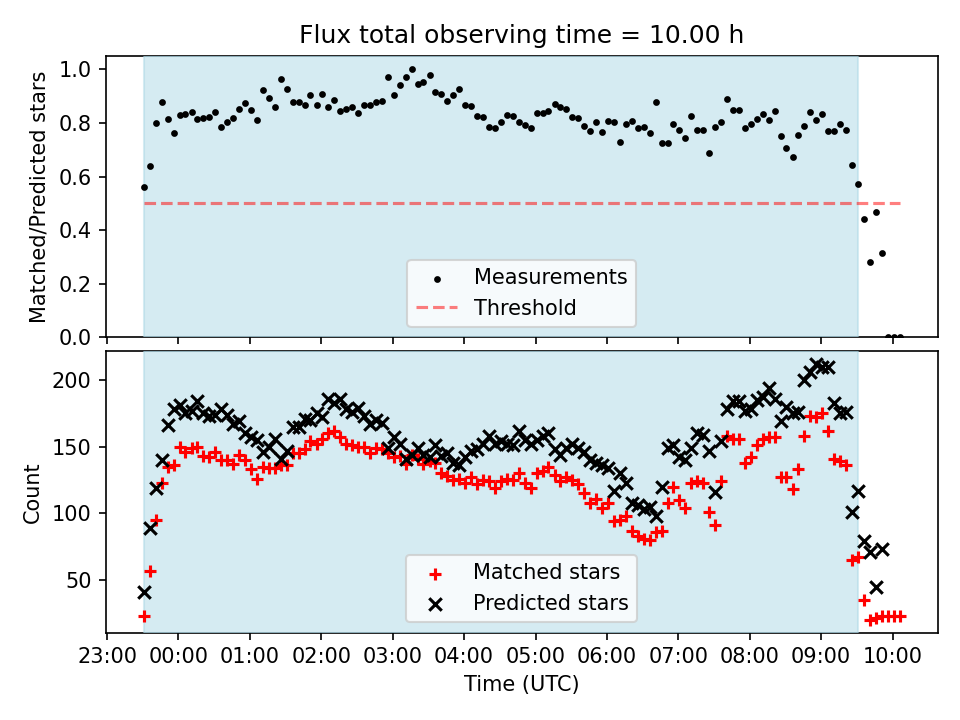 Flux total observing time = 10.00 h

Matched/Predicted stars

1.0
0.8
0.6
0.4
0.2
0.0

Measurements
Threshold

Count

200
150
100
50

Matched stars
Predicted stars

23:00 00:00 01:00 02:00 03:00 04:00 05:00 06:00 07:00 08:00 09:00 10:00

Time (UTC)